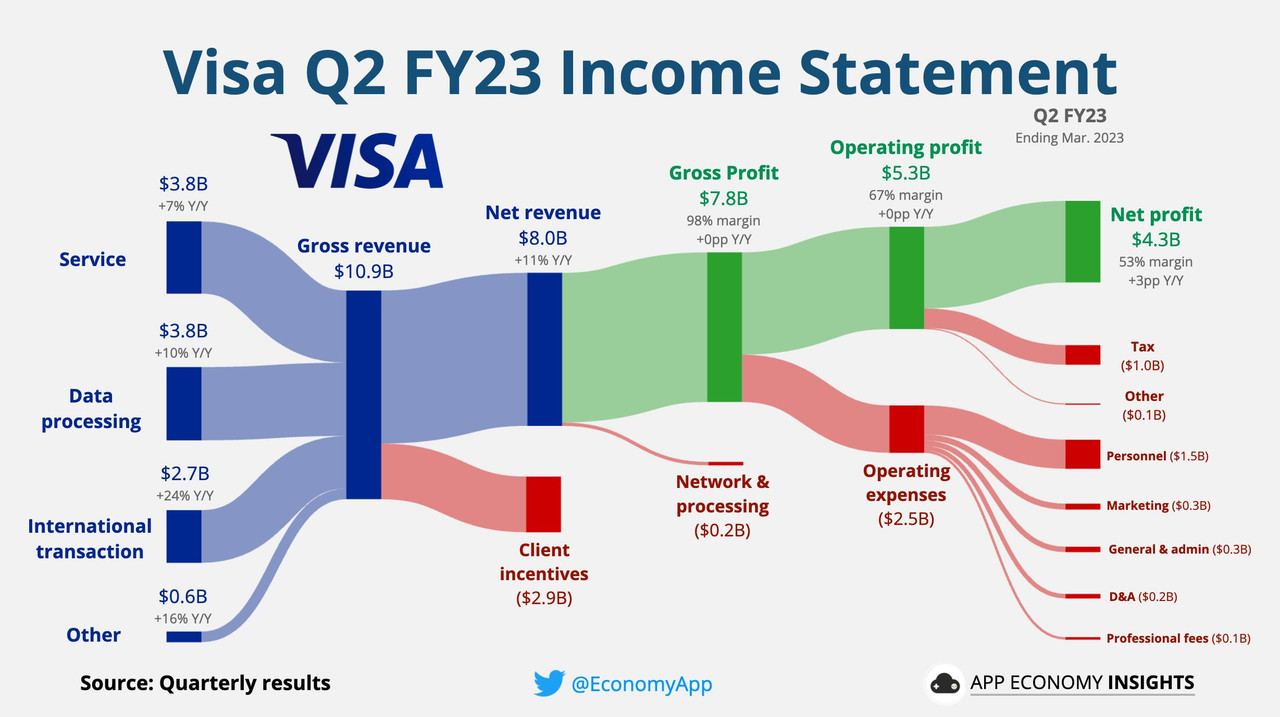 Visa Q2 FY23 Income Statement

Q2 FY23
Ending Mar. 2023

VISA

$3.8B
+7% Y/Y
Service

$3.8B
+10% Y/Y
Data processing

$2.7B
+24% Y/Y
International transaction

$0.6B
+16% Y/Y
Other

Gross revenue
$10.9B

Net revenue
$8.0B
+11% Y/Y

Client incentives
($2.9B)

Gross Profit
$7.8B
98% margin
+0pp Y/Y

Network & processing
($0.2B)

Operating profit
$5.3B
67% margin
+0pp Y/Y

Operating expenses
($2.5B)

Net profit
$4.3B
53% margin
+3pp Y/Y

Tax
($1.0B)

Other
($0.1B)

Personnel ($1.5B)

Marketing ($0.3B)

General & admin ($0.3B)

D&A ($0.2B)

Professional fees ($0.1B)

Source: Quarterly results

@EconomyApp

APP ECONOMY INSIGHTS